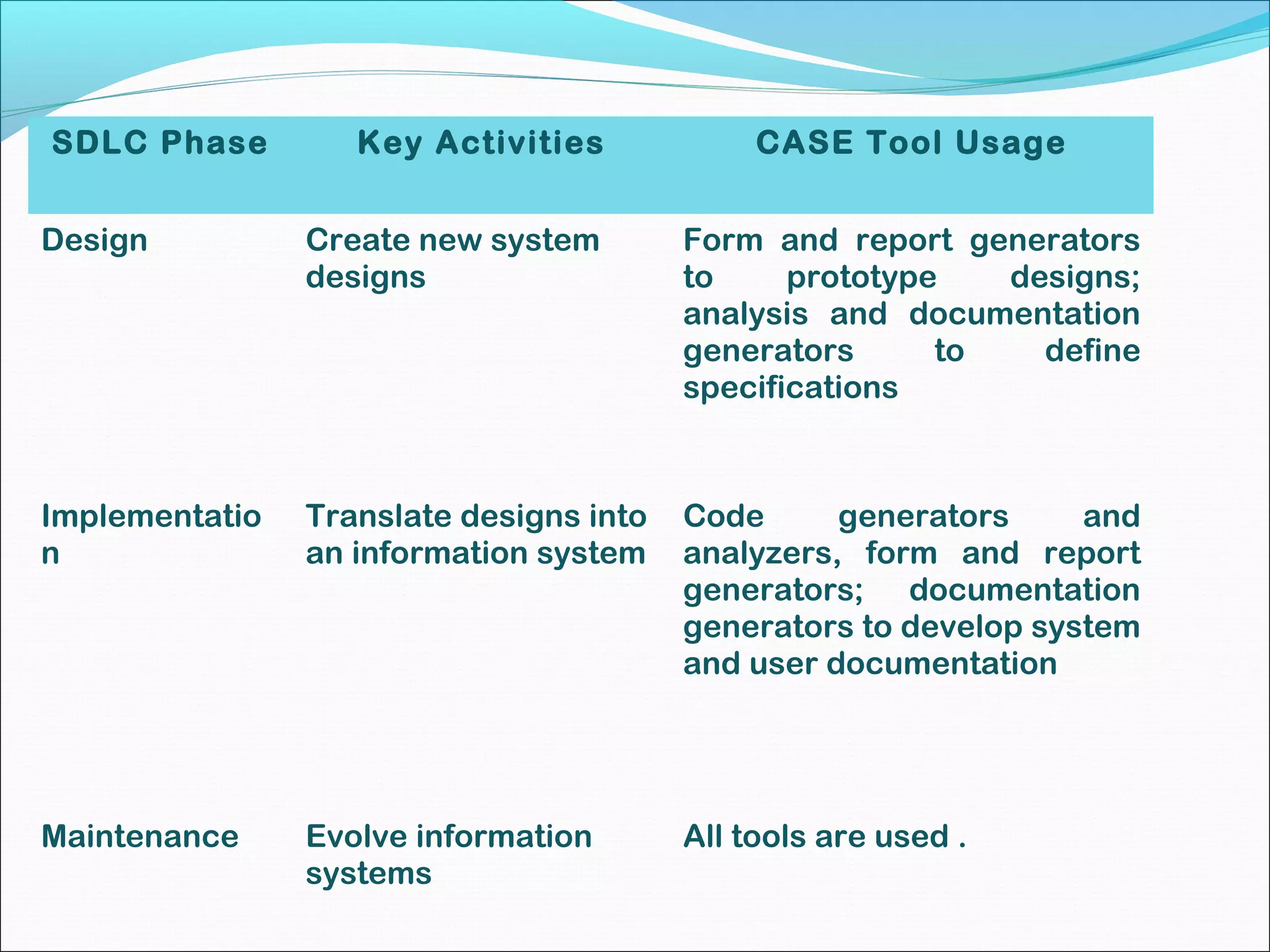 | SDLC Phase | Key Activities | CASE Tool Usage |
|---|---|---|
| Design | Create new system designs | Form and report generators to prototype designs; analysis and documentation generators to define specifications |
| Implementation | Translate designs into an information system | Code generators and analyzers, form and report generators; documentation generators to develop system and user documentation |
| Maintenance | Evolve information systems | All tools are used . |